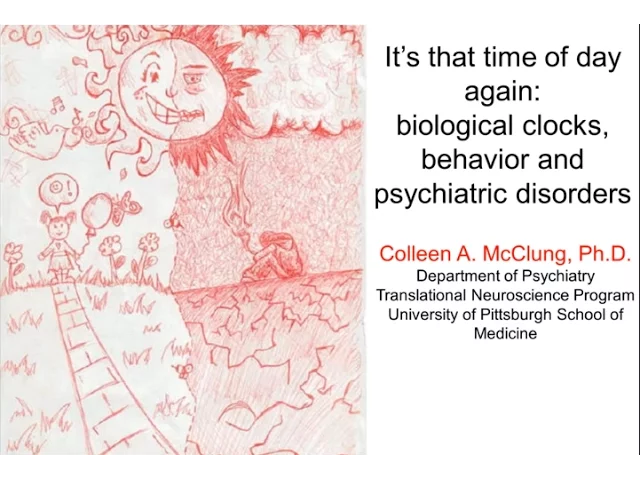 It's that time of day again: biological clocks, behavior and psychiatric disorders

Colleen A. McClung, Ph.D.
Department of Psychiatry
Translational Neuroscience Program
University of Pittsburgh School of Medicine